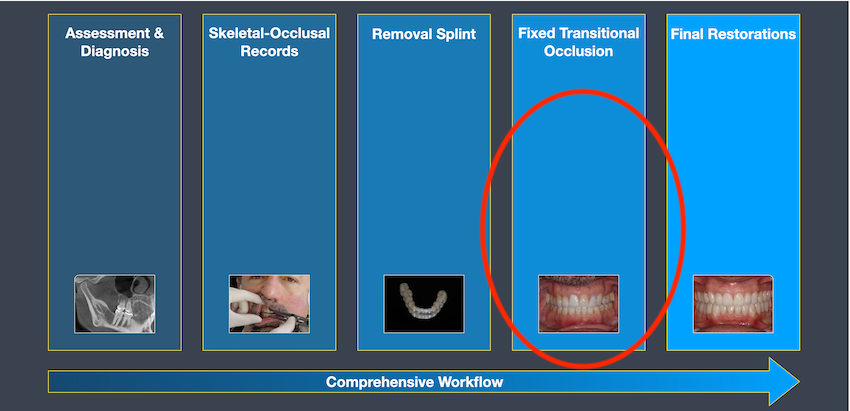 Assessment & Diagnosis

Skeletal-Occlusal Records

Removal Splint

Fixed Transitional Occlusion

Final Restorations

Comprehensive Workflow